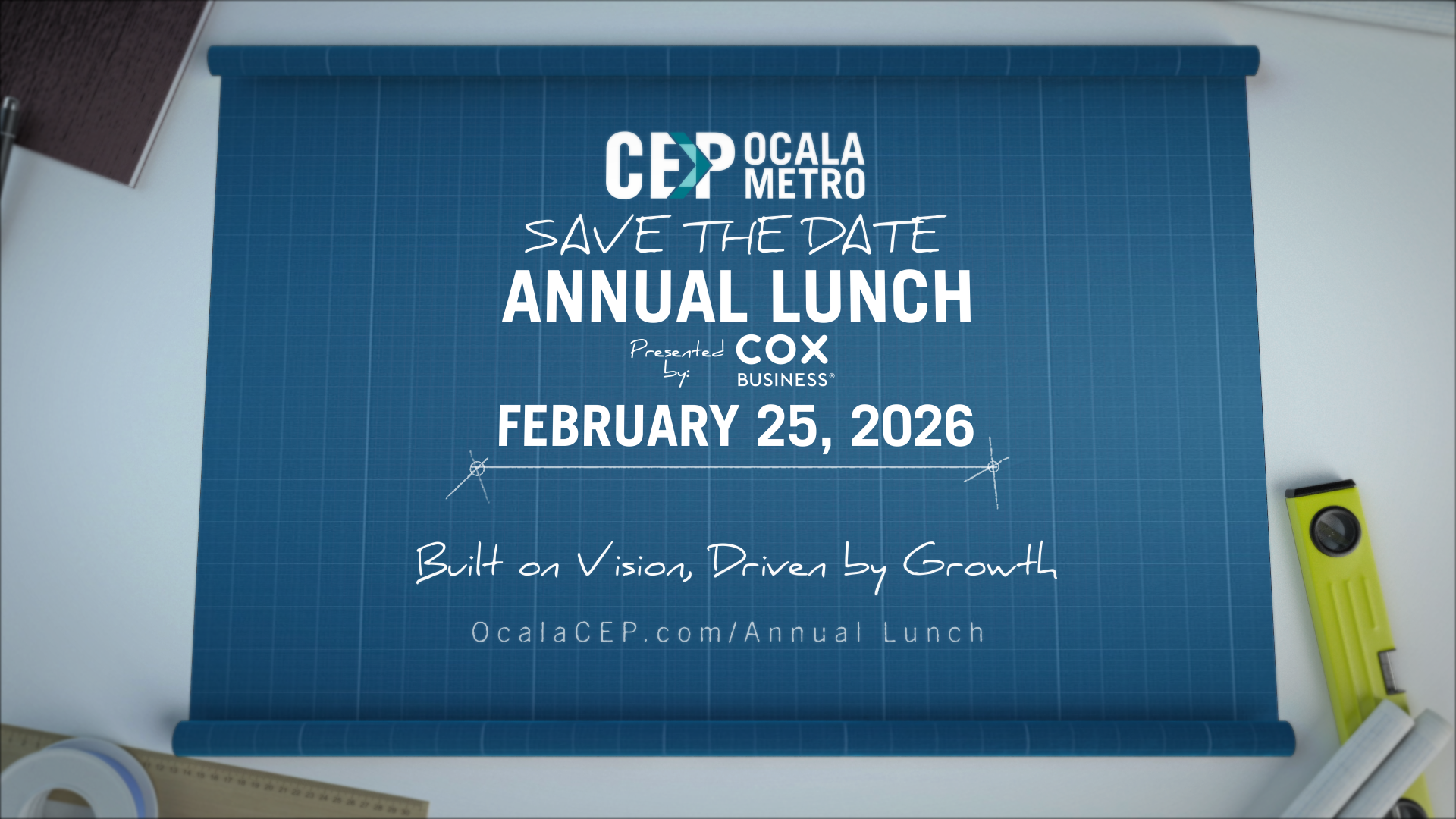 CEP OCALA METRO

SAVE THE DATE

ANNUAL LUNCH

Presented by: COX BUSINESS®

FEBRUARY 25, 2026

Built on Vision, Driven by Growth

OcalaCEP.com/Annual Lunch